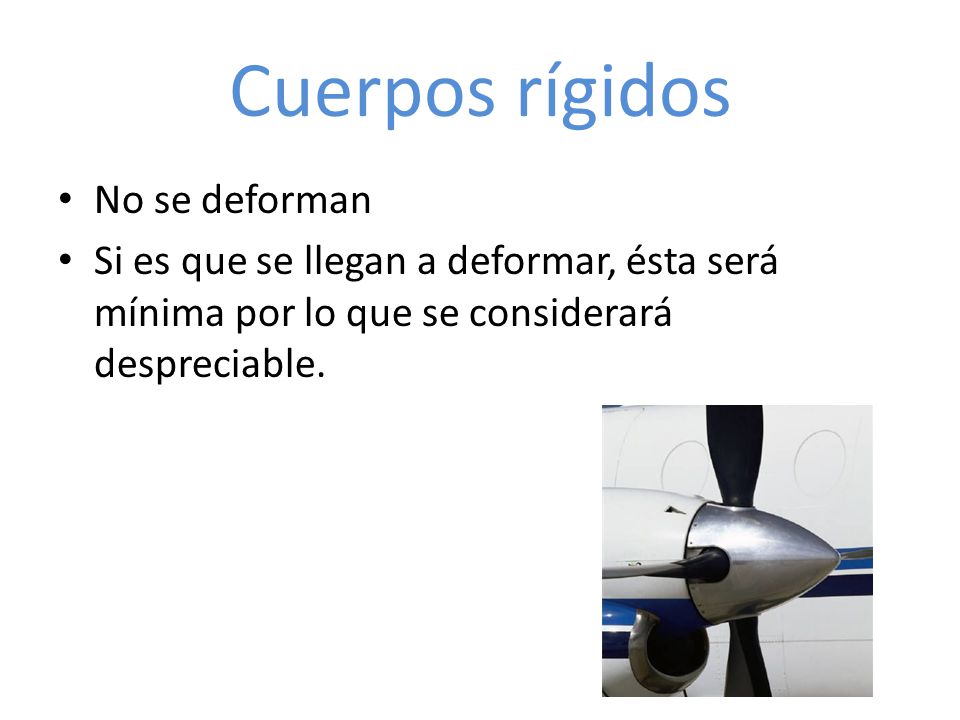 Cuerpos rígidos

• No se deforman
• Si es que se llegan a deformar, ésta será mínima por lo que se considerará despreciable.